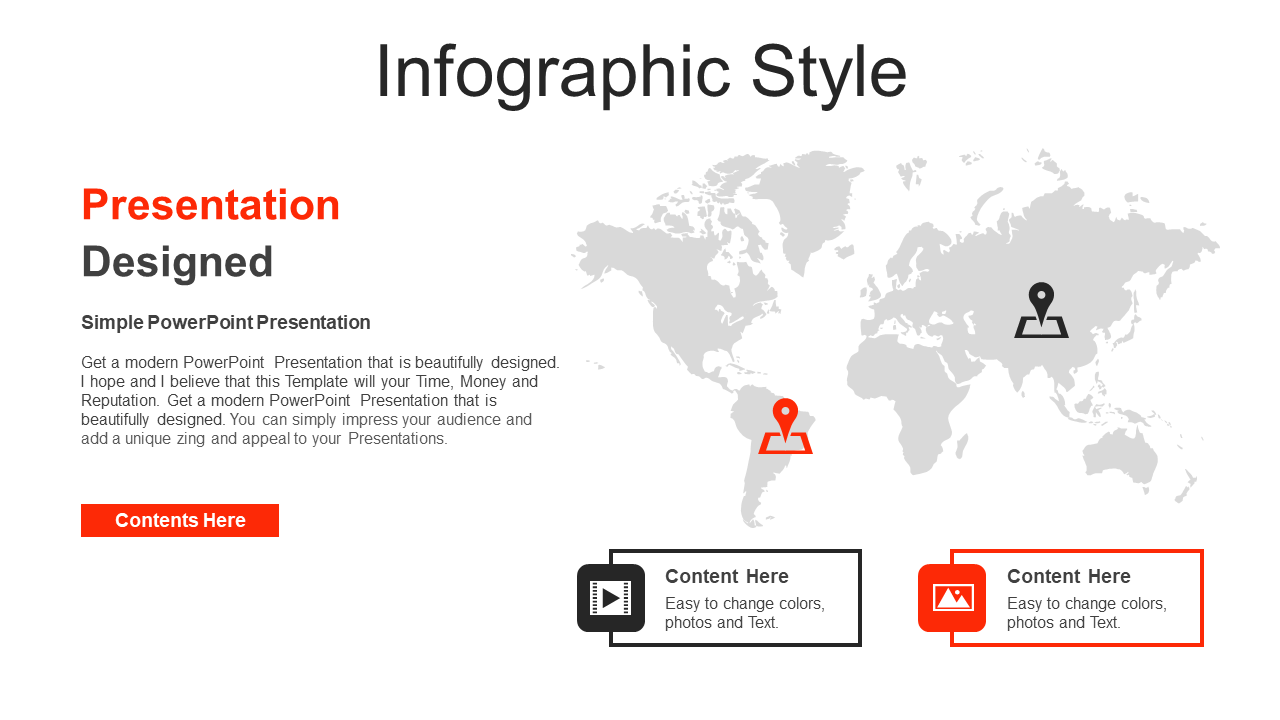 Infographic Style

Presentation
Designed

Simple PowerPoint Presentation

Get a modern PowerPoint Presentation that is beautifully designed. I hope and I believe that this Template will your Time, Money and Reputation. Get a modern PowerPoint Presentation that is beautifully designed. You can simply impress your audience and add a unique zing and appeal to your Presentations.

Contents Here

Content Here
Easy to change colors, photos and Text.

Content Here
Easy to change colors, photos and Text.